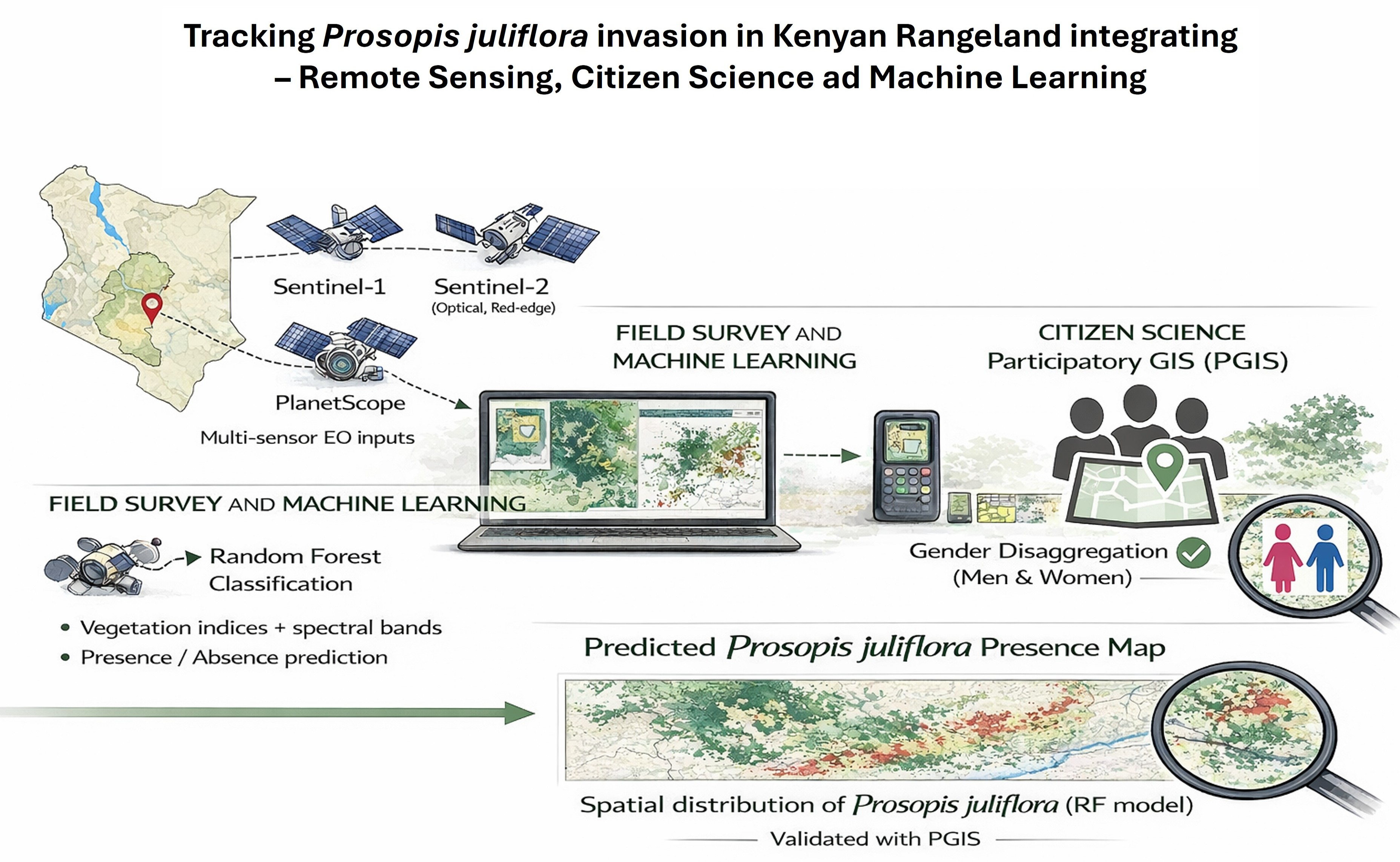 Tracking Prosopis juliflora invasion in Kenyan Rangeland integrating – Remote Sensing, Citizen Science ad Machine Learning

Sentinel-1

Sentinel-2
(Optical, Red-edge)

PlanetScope

Multi-sensor EO inputs

FIELD SURVEY AND MACHINE LEARNING

CITIZEN SCIENCE
Participatory GIS (PGIS)

FIELD SURVEY AND MACHINE LEARNING

Random Forest Classification

• Vegetation indices + spectral bands
• Presence / Absence prediction

Gender Disaggregation
(Men & Women)

Predicted Prosopis juliflora Presence Map

Spatial distribution of Prosopis juliflora (RF model)

Validated with PGIS